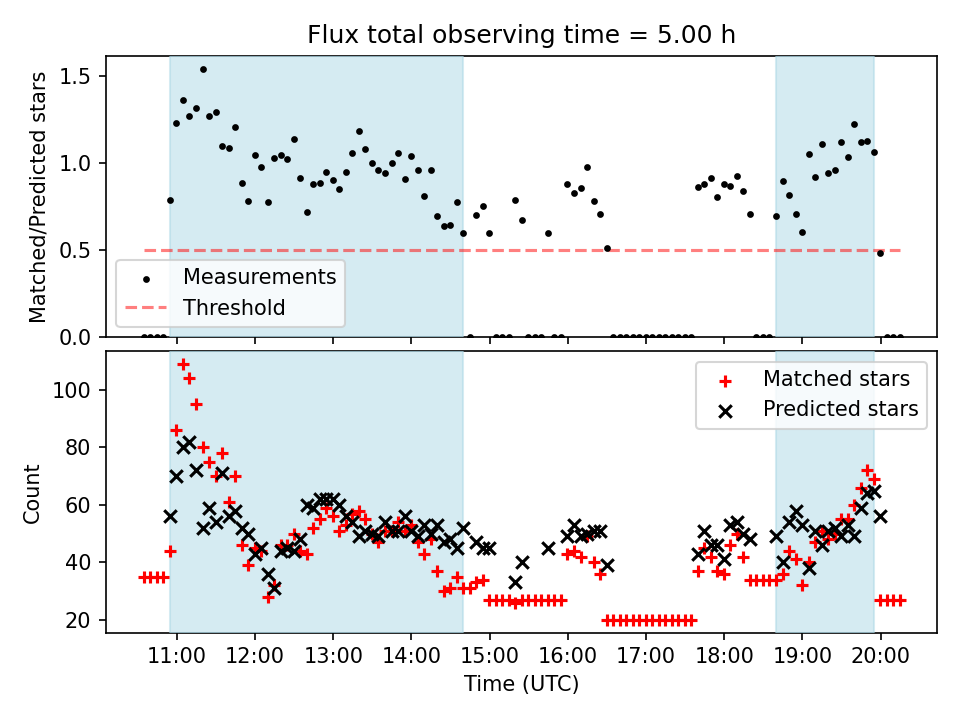 Flux total observing time = 5.00 h

Matched/Predicted stars

1.5
1.0
0.5
0.0

Measurements
Threshold

Count

100
80
60
40
20

Matched stars
Predicted stars

11:00 12:00 13:00 14:00 15:00 16:00 17:00 18:00 19:00 20:00

Time (UTC)